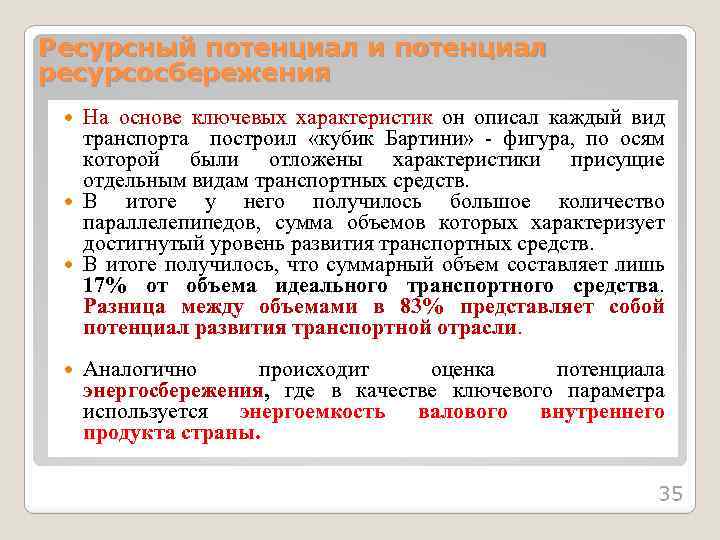 Ресурсный потенциал и потенциал ресурсосбережения

На основе ключевых характеристик он описал каждый вид транспорта построил «кубик Бартини» - фигура, по осям которой были отложены характеристики присущие отдельным видам транспортных средств.

В итоге у него получилось большое количество параллелепипедов, сумма объемов которых характеризует достигнутый уровень развития транспортных средств.

В итоге получилось, что суммарный объем составляет лишь 17% от объема идеального транспортного средства. Разница между объемами в 83% представляет собой потенциал развития транспортной отрасли.

Аналогично происходит оценка потенциала энергосбережения, где в качестве ключевого параметра используется энергоемкость валового внутреннего продукта страны.

35